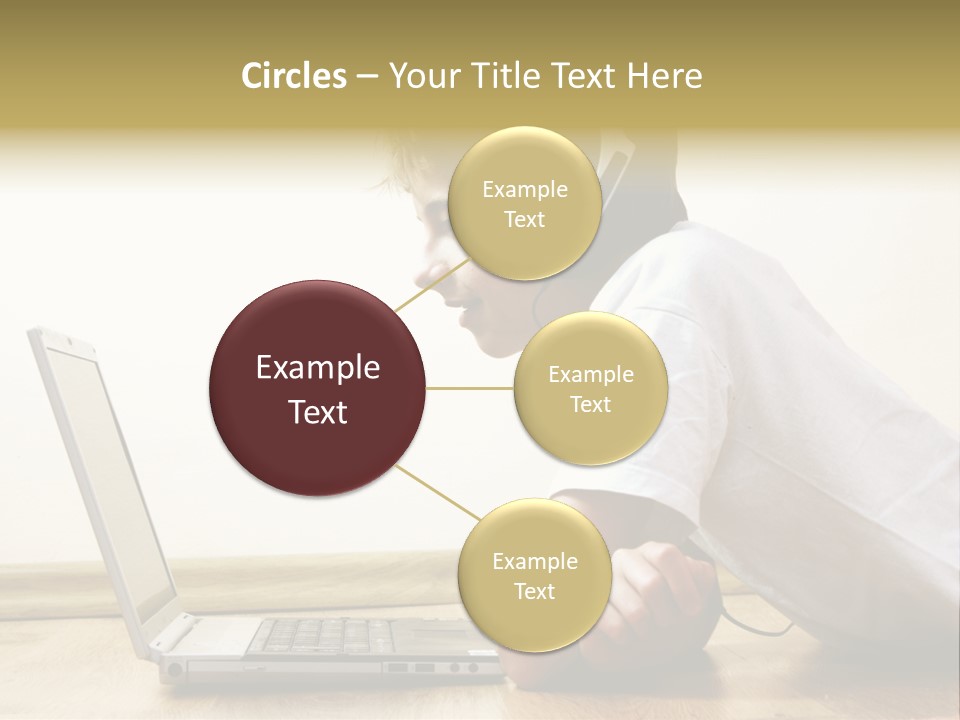 Circles – Your Title Text Here

Example Text

Example Text

Example Text

Example Text